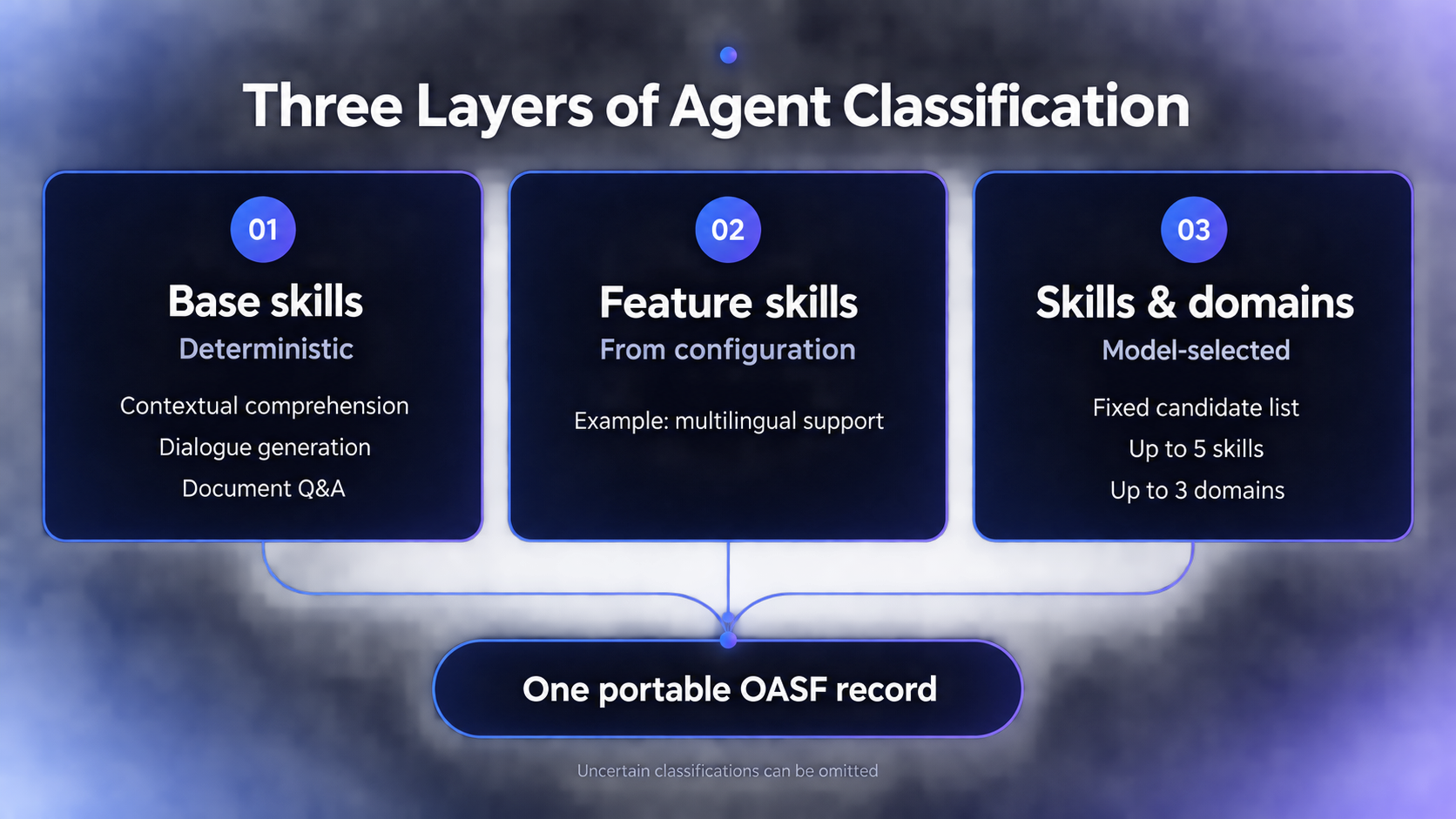 Three Layers of Agent Classification

01

Base skills

Deterministic

Contextual comprehension

Dialogue generation

Document Q&A

02

Feature skills

From configuration

Example: multilingual support

03

Skills & domains

Model-selected

Fixed candidate list

Up to 5 skills

Up to 3 domains

One portable OASF record

Uncertain classifications can be omitted